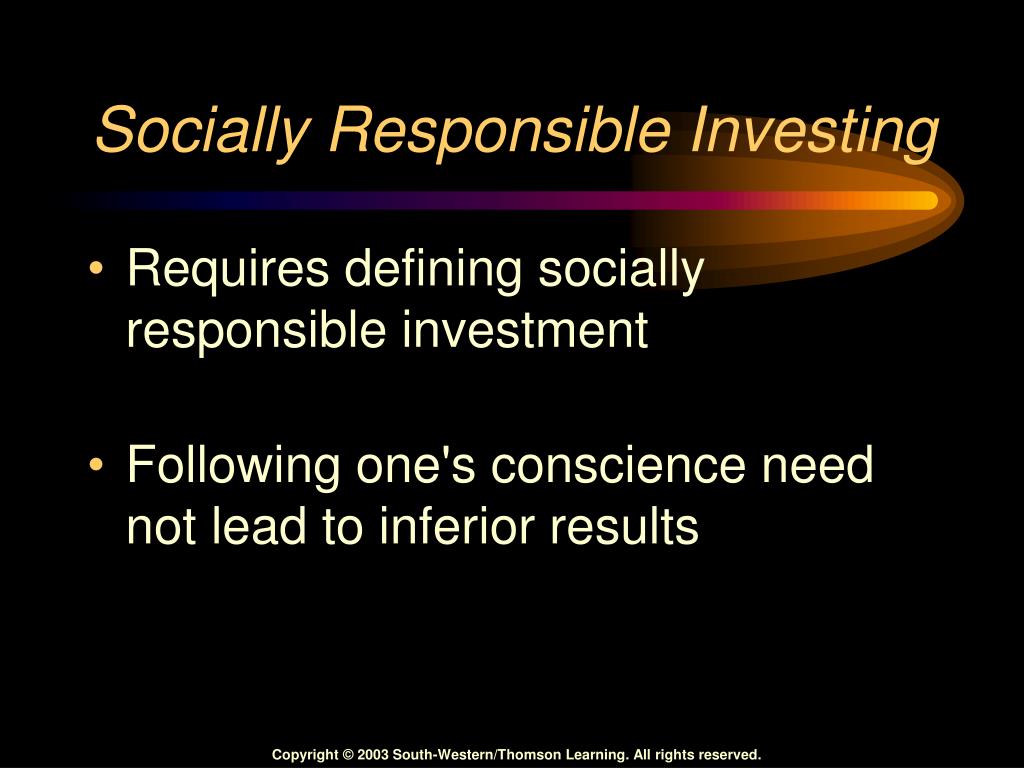 Socially Responsible Investing

• Requires defining socially responsible investment

• Following one's conscience need not lead to inferior results

Copyright © 2003 South-Western/Thomson Learning. All rights reserved.